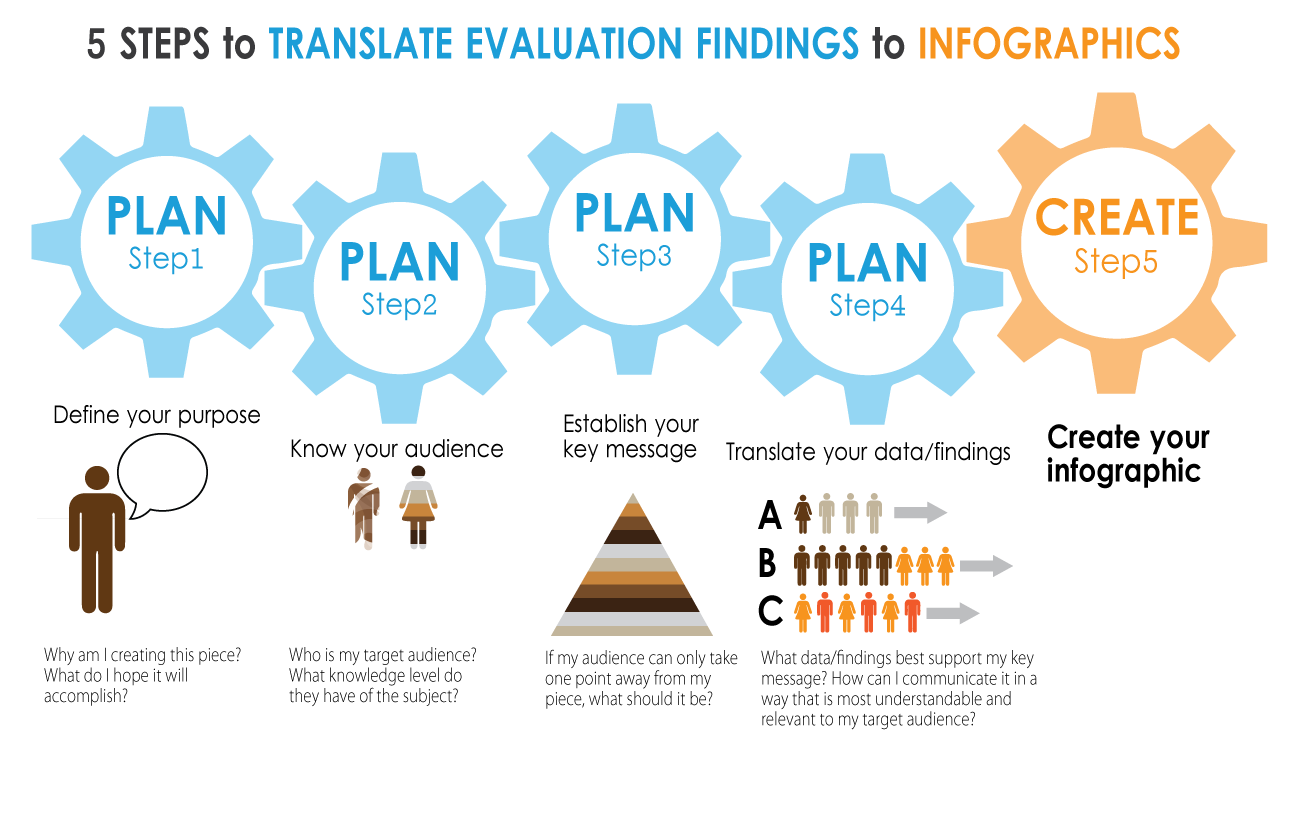 5 STEPS to TRANSLATE EVALUATION FINDINGS to INFOGRAPHICS

PLAN
Step1

PLAN
Step2

PLAN
Step3

PLAN
Step4

CREATE
Step5

Define your purpose

Why am I creating this piece? What do I hope it will accomplish?

Know your audience

Who is my target audience? What knowledge level do they have of the subject?

Establish your key message

If my audience can only take one point away from my piece, what should it be?

Translate your data/findings

A
B
C

What data/findings best support my key message? How can I communicate it in a way that is most understandable and relevant to my target audience?

Create your infographic